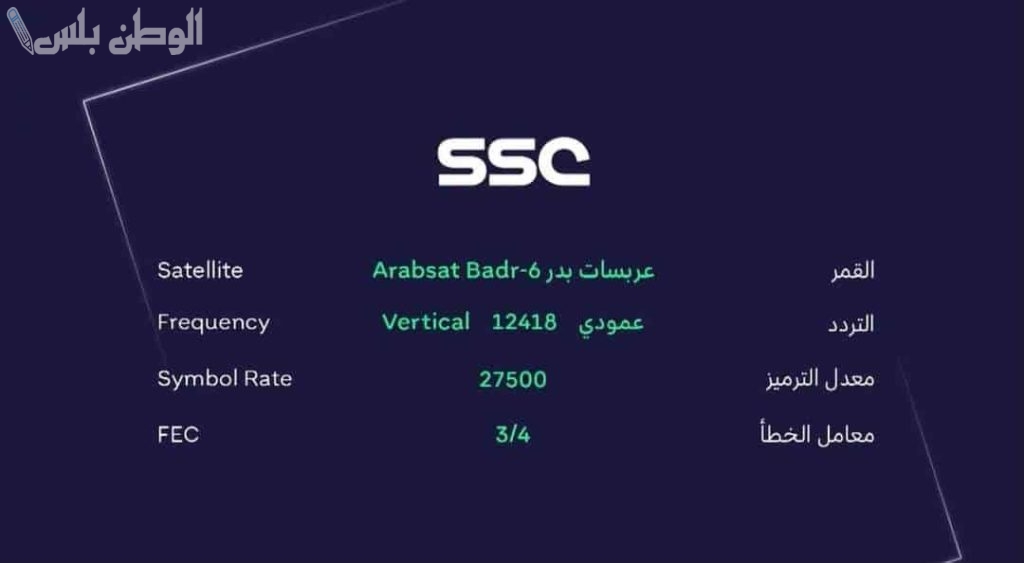 الوطن بلس

SSC

| Satellite | Arabsat Badr-6 عربسات بدر | القمر |
|---|---|---|
| Frequency | Vertical 12418 عمودي | التردد |
| Symbol Rate | 27500 | معدل الترميز |
| FEC | 3/4 | معامل الخطأ |